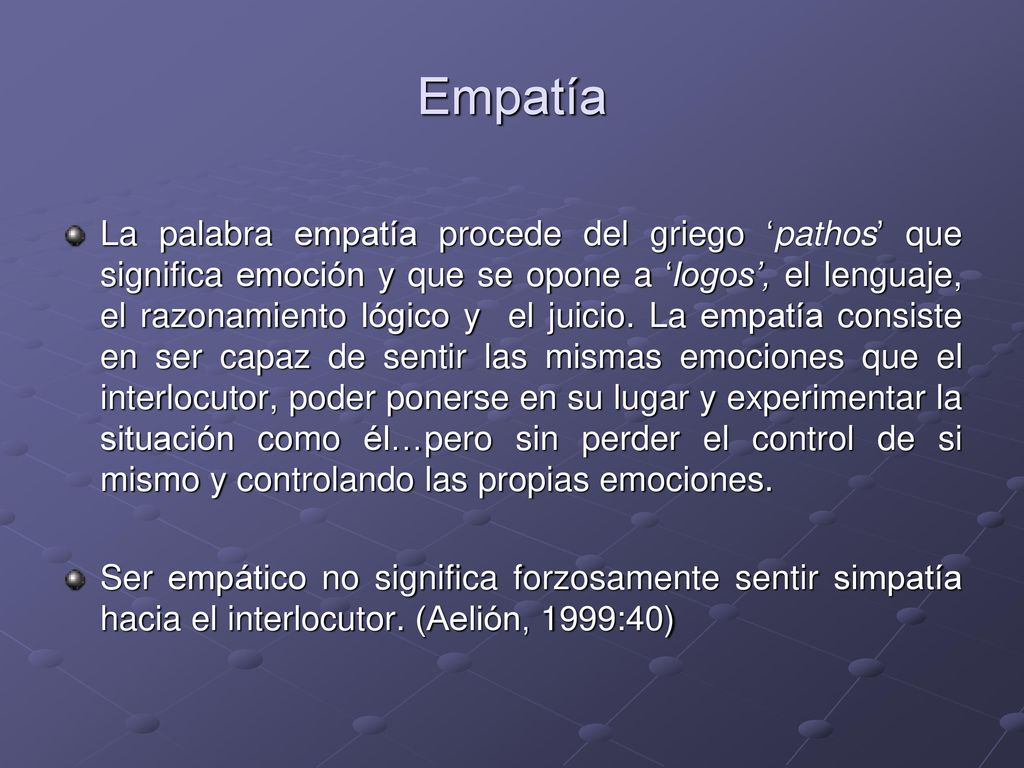 Empatía

La palabra empatía procede del griego ‘pathos’ que significa emoción y que se opone a ‘logos’, el lenguaje, el razonamiento lógico y el juicio. La empatía consiste en ser capaz de sentir las mismas emociones que el interlocutor, poder ponerse en su lugar y experimentar la situación como él…pero sin perder el control de si mismo y controlando las propias emociones.

Ser empático no significa forzosamente sentir simpatía hacia el interlocutor. (Aelión, 1999:40)